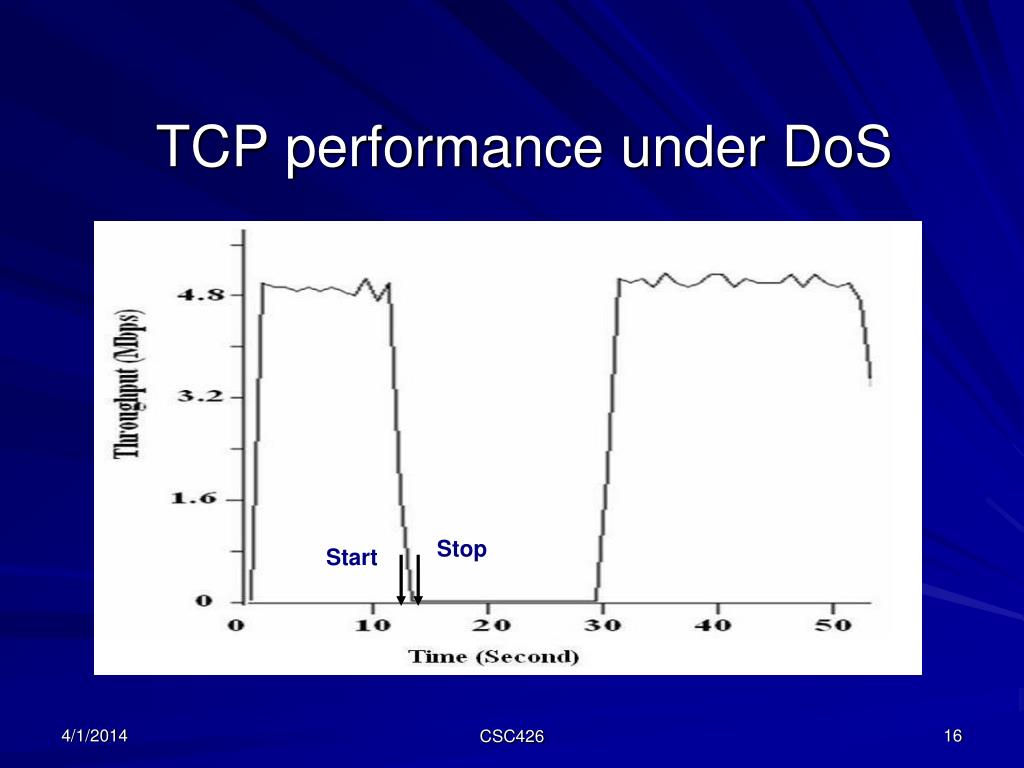 TCP performance under DoS

Throughput (Mbps)

4.8

3.2

1.6

0

Start

Stop

0 10 20 30 40 50

Time (Second)

4/1/2014

CSC426

16